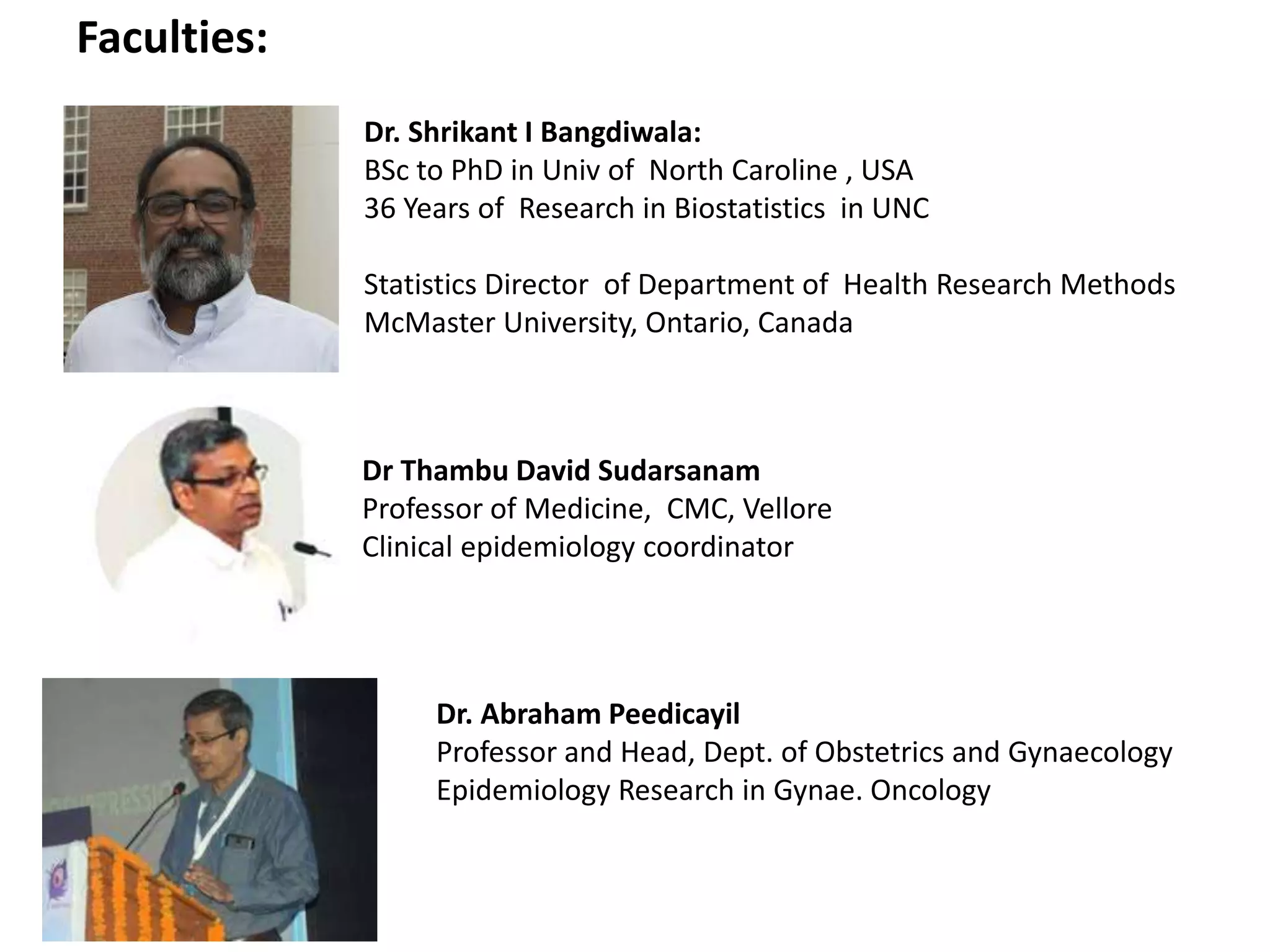 Faculties:

Dr. Shrikant I Bangdiwala:
BSc to PhD in Univ of North Caroline , USA
36 Years of Research in Biostatistics in UNC

Statistics Director of Department of Health Research Methods
McMaster University, Ontario, Canada

Dr Thambu David Sudarsanam
Professor of Medicine, CMC, Vellore
Clinical epidemiology coordinator

Dr. Abraham Peedicayil
Professor and Head, Dept. of Obstetrics and Gynaecology
Epidemiology Research in Gynae. Oncology